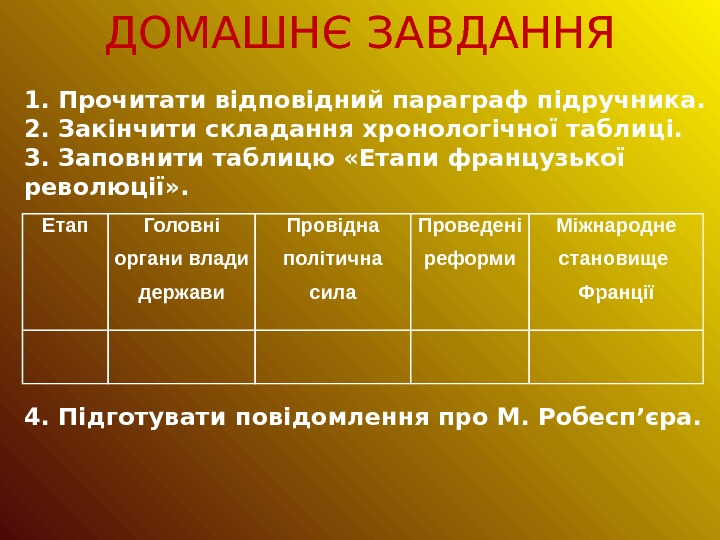 ДОМАШНЄ ЗАВДАННЯ

1. Прочитати відповідний параграф підручника.
2. Закінчити складання хронологічної таблиці.
3. Заповнити таблицю «Етапи французької революції».

| Етап | Головні органи влади держави | Провідна політична сила | Проведені реформи | Міжнародне становище Франції |
|---|---|---|---|---|
| | | | | |

4. Підготувати повідомлення про М. Робесп’єра.